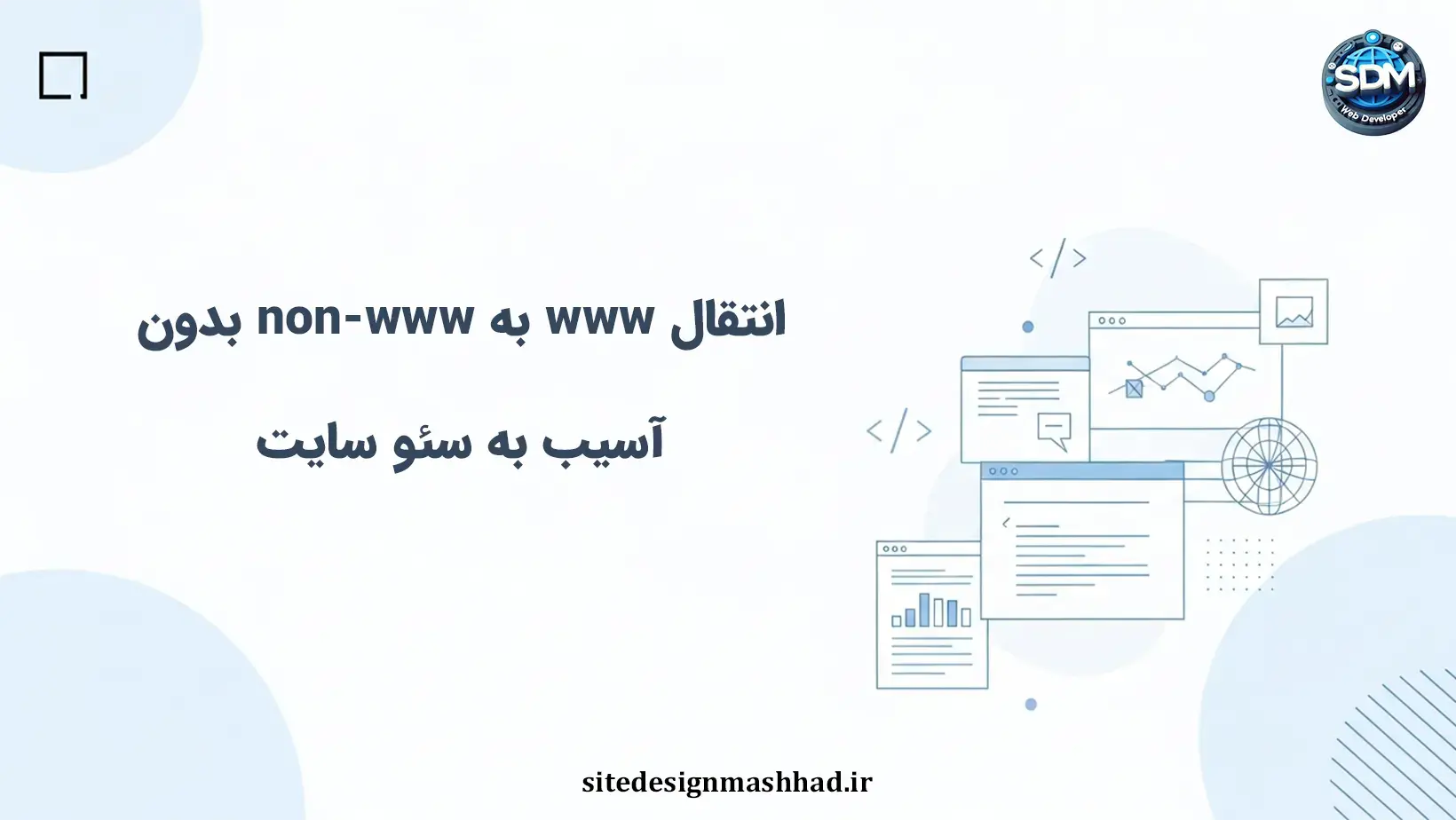 SDM
Web Developer

انتقال www به non-www بدون آسیب به سئو سایت

sitedesignmashhad.ir